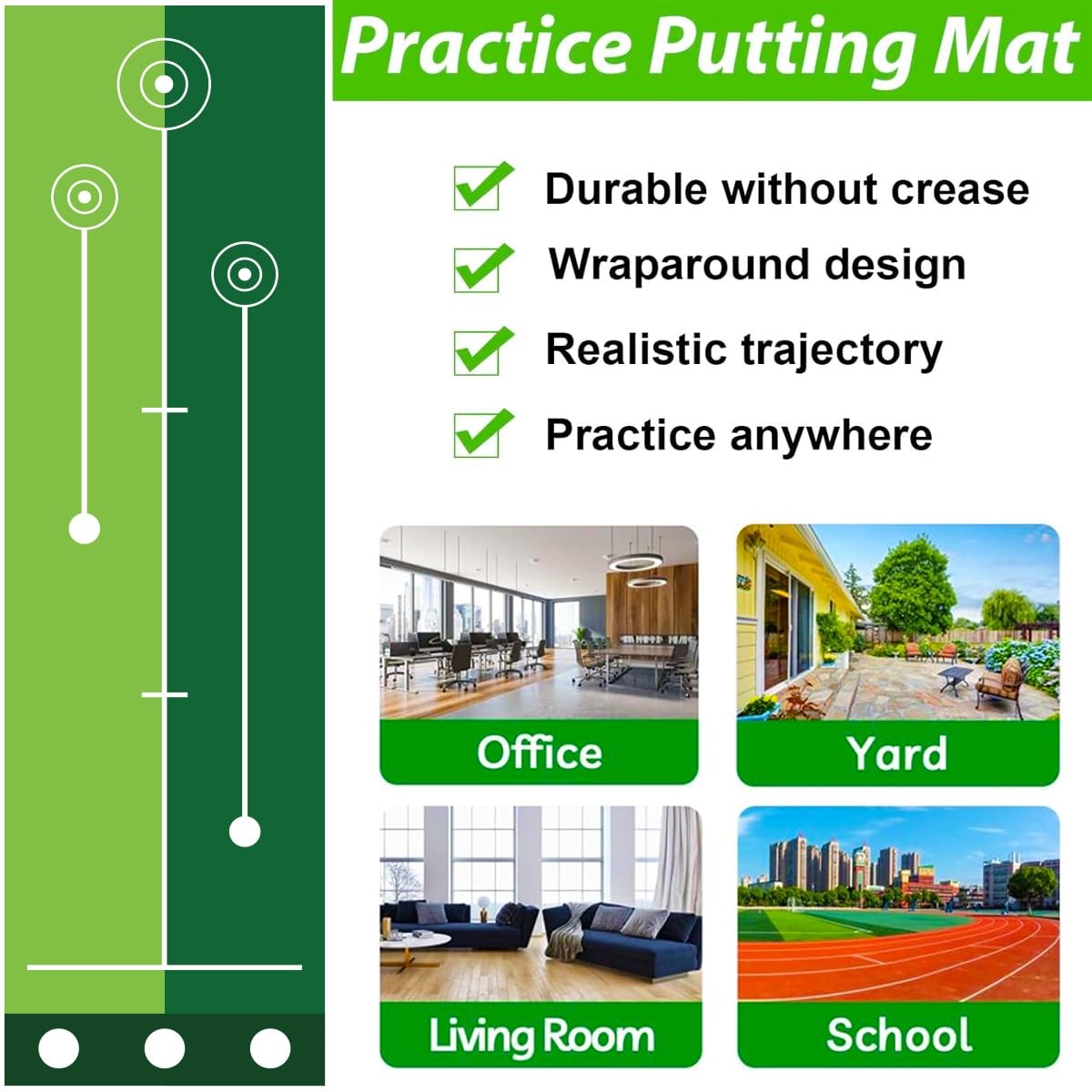 Practice Putting Mat

Durable without crease

Wraparound design

Realistic trajectory

Practice anywhere

Office

Yard

Living Room

School